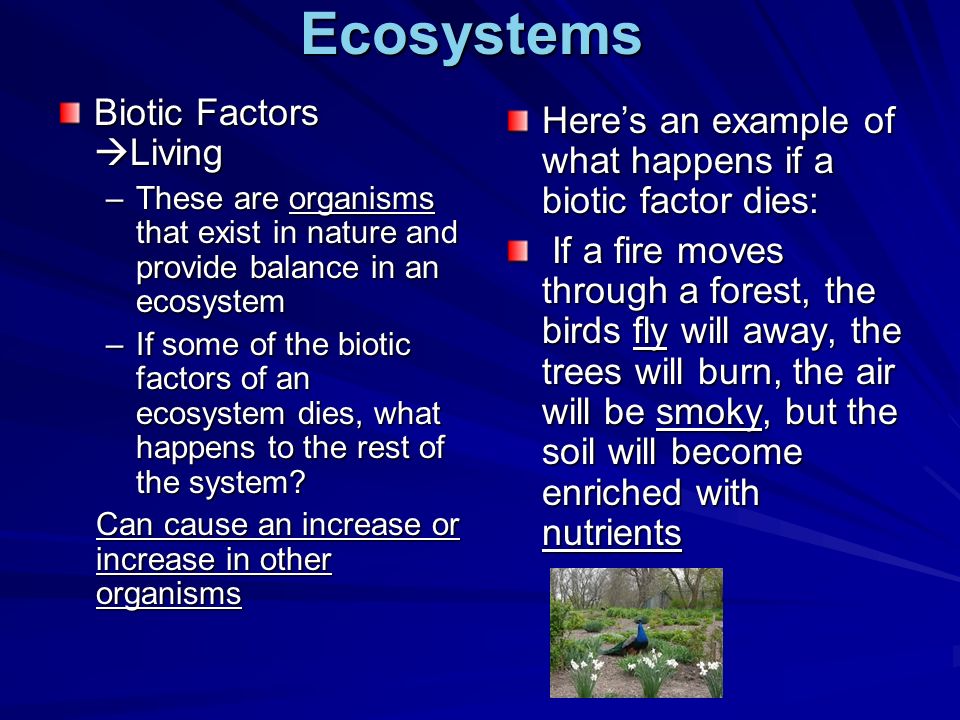 Ecosystems

Biotic Factors →Living

– These are organisms that exist in nature and provide balance in an ecosystem

– If some of the biotic factors of an ecosystem dies, what happens to the rest of the system?

Can cause an increase or increase in other organisms

Here's an example of what happens if a biotic factor dies:

If a fire moves through a forest, the birds fly will away, the trees will burn, the air will be smoky, but the soil will become enriched with nutrients